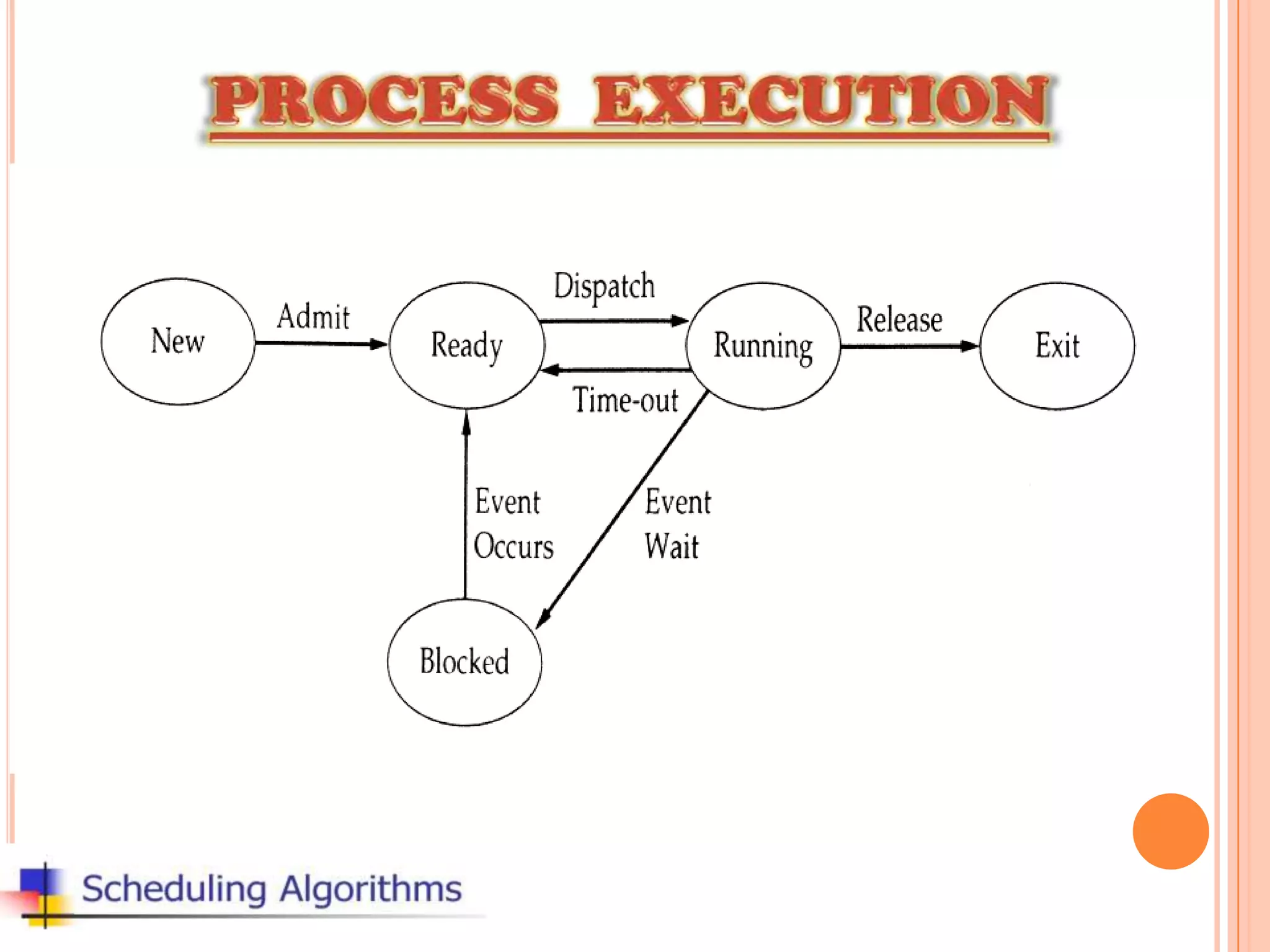 PROCESS EXECUTION

New

Admit

Ready

Dispatch

Running

Release

Exit

Time-out

Event Occurs

Event Wait

Blocked

Scheduling Algorithms